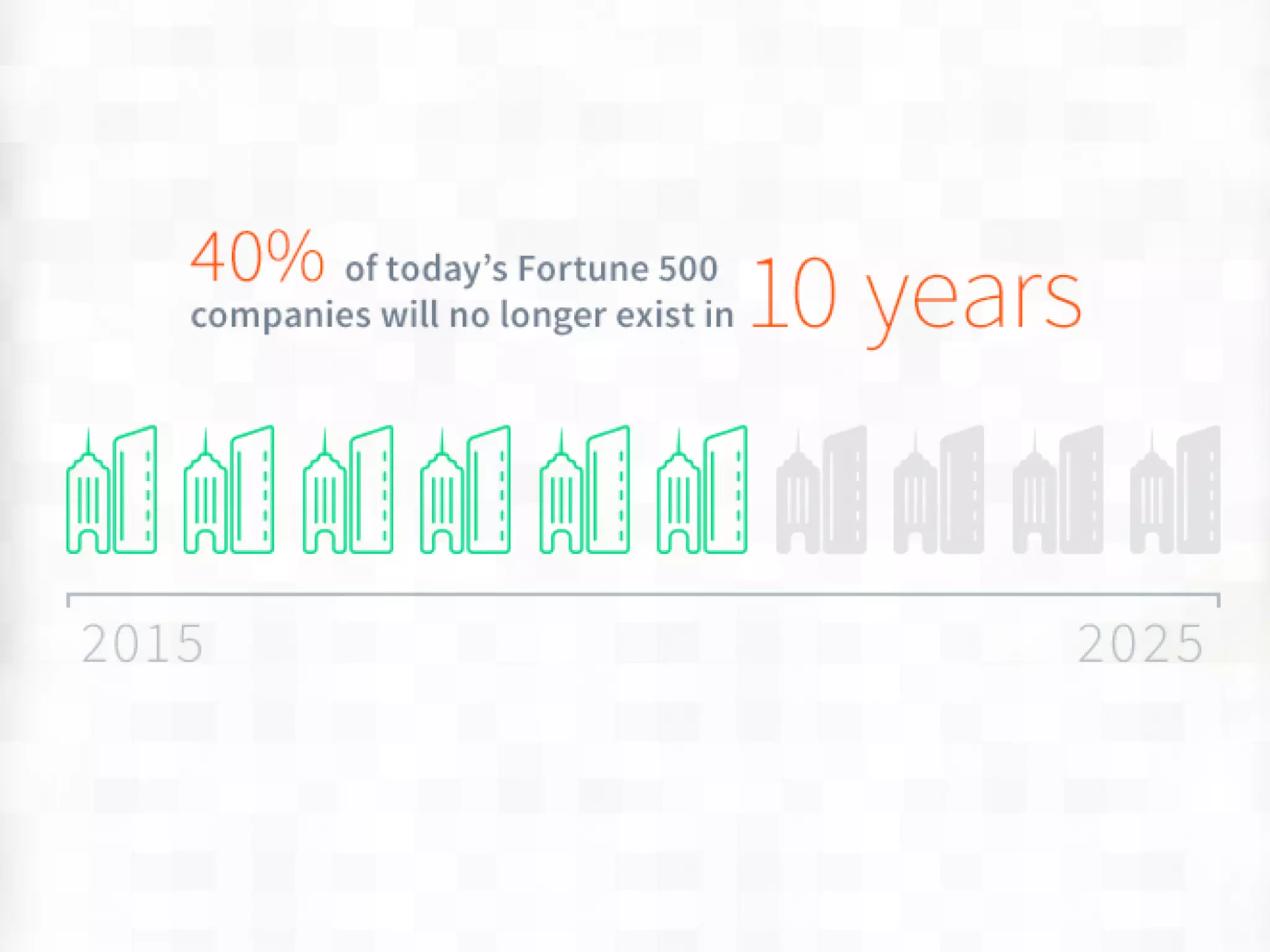 40% of today's Fortune 500 companies will no longer exist in 10 years

2015

2025